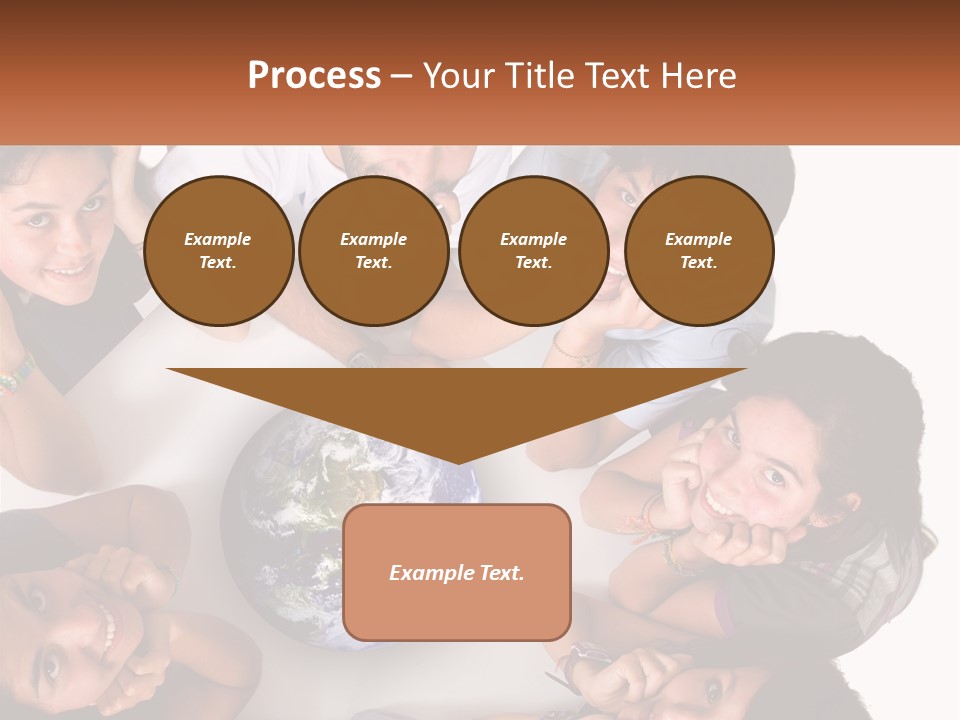 Process – Your Title Text Here

Example Text.

Example Text.

Example Text.

Example Text.

Example Text.